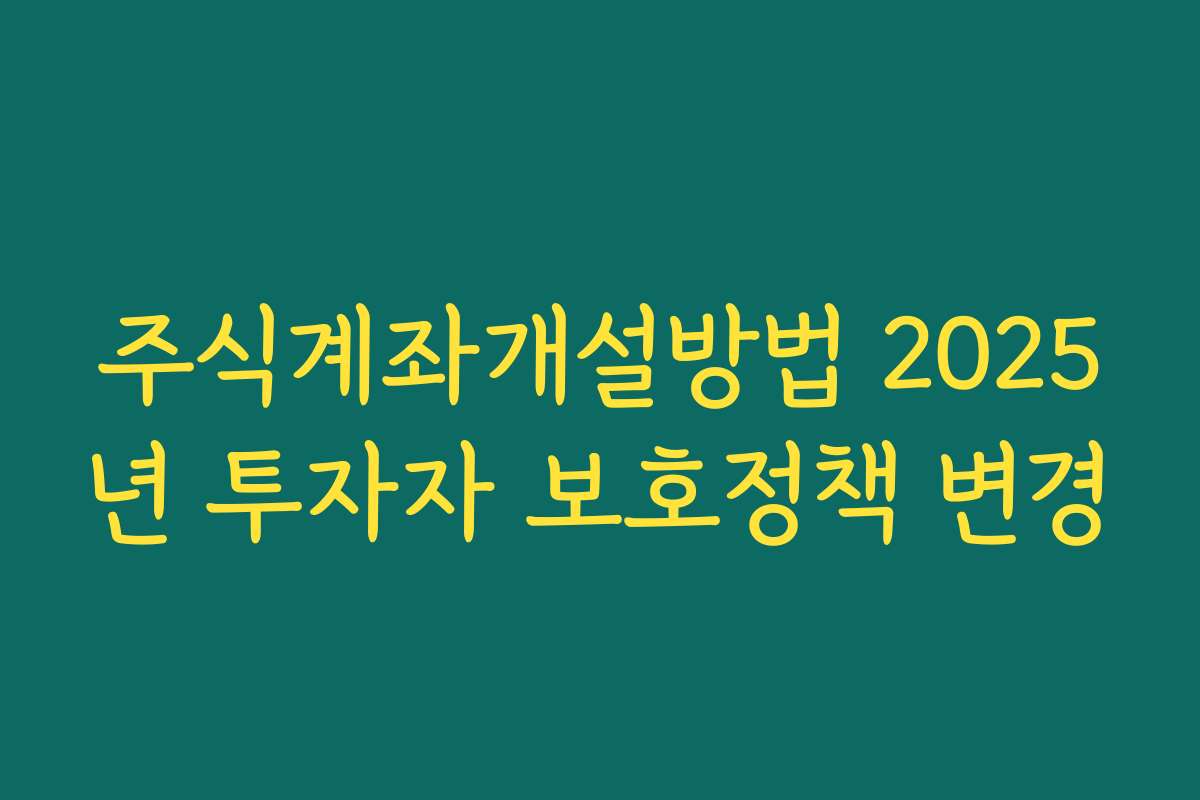 주식계좌개설방법 2025년 투자자 보호정책 변경